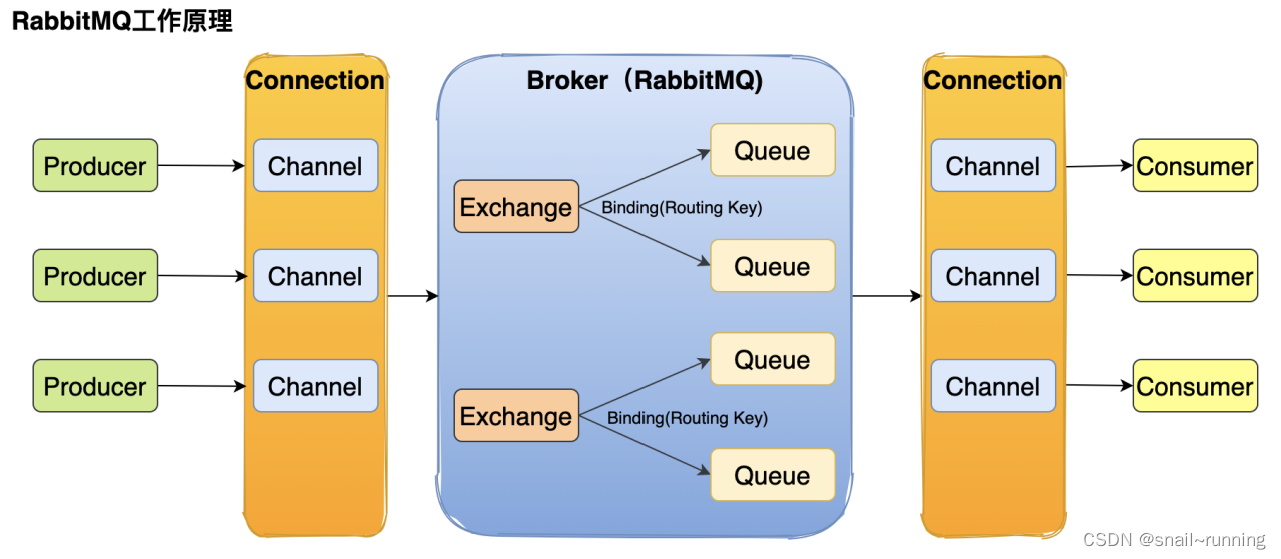 RabbitMQ工作原理

Producer

Producer

Producer

Connection

Channel

Channel

Channel

Broker（RabbitMQ)

Exchange

Binding(Routing Key)

Queue

Queue

Exchange

Binding(Routing Key)

Queue

Queue

Connection

Channel

Channel

Channel

Consumer

Consumer

Consumer

CSDN @snail~running